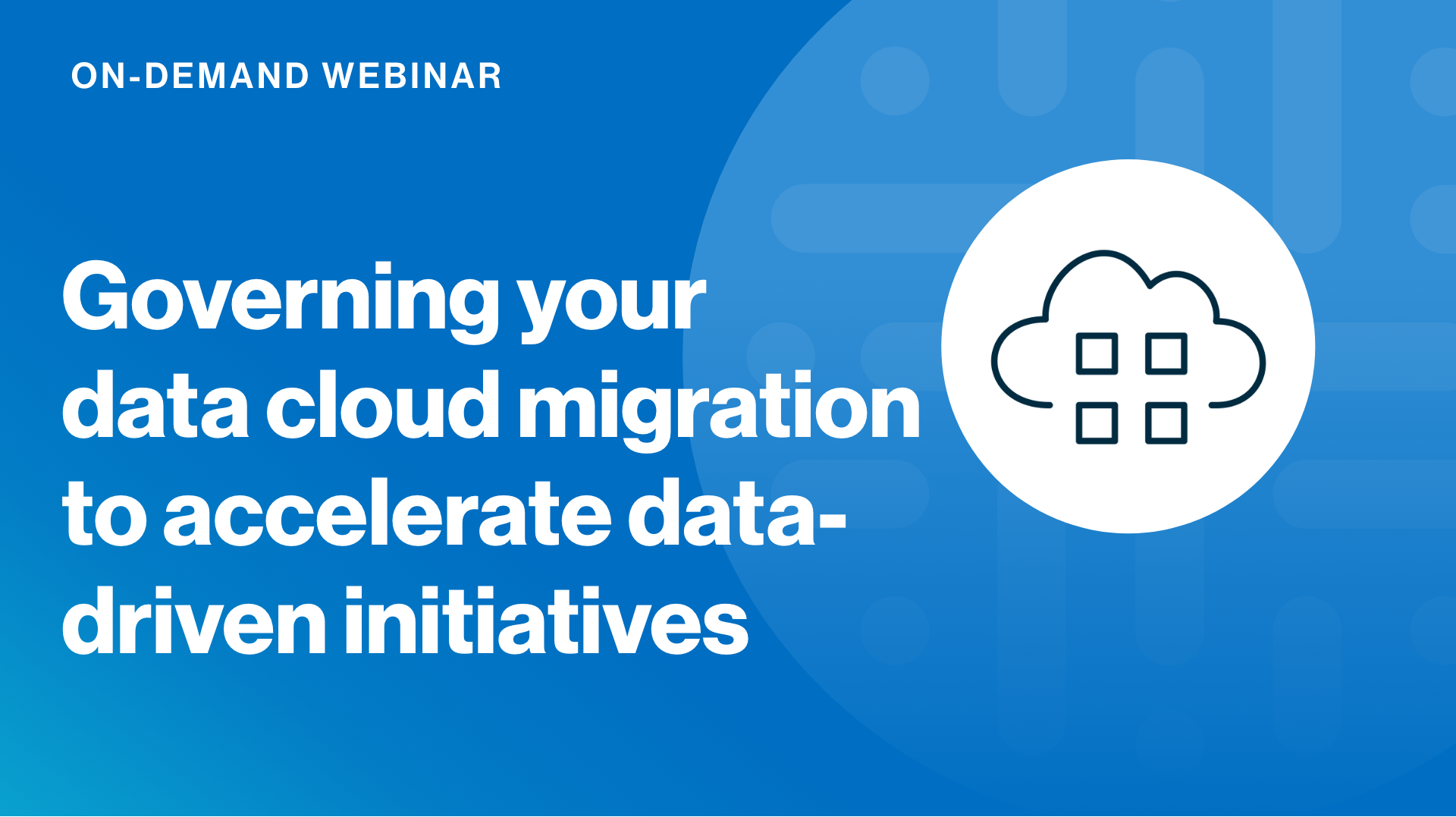 ON-DEMAND WEBINAR

Governing your data cloud migration to accelerate data-driven initiatives